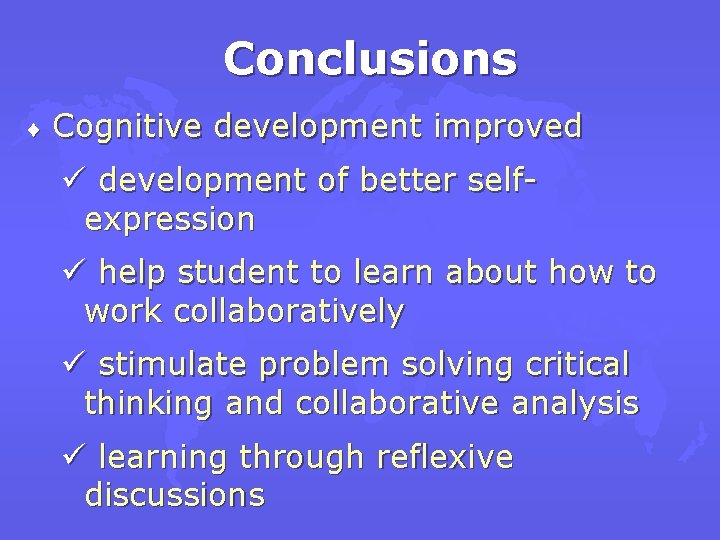 Conclusions

♦ Cognitive development improved

✓ development of better self-expression

✓ help student to learn about how to work collaboratively

✓ stimulate problem solving critical thinking and collaborative analysis

✓ learning through reflexive discussions